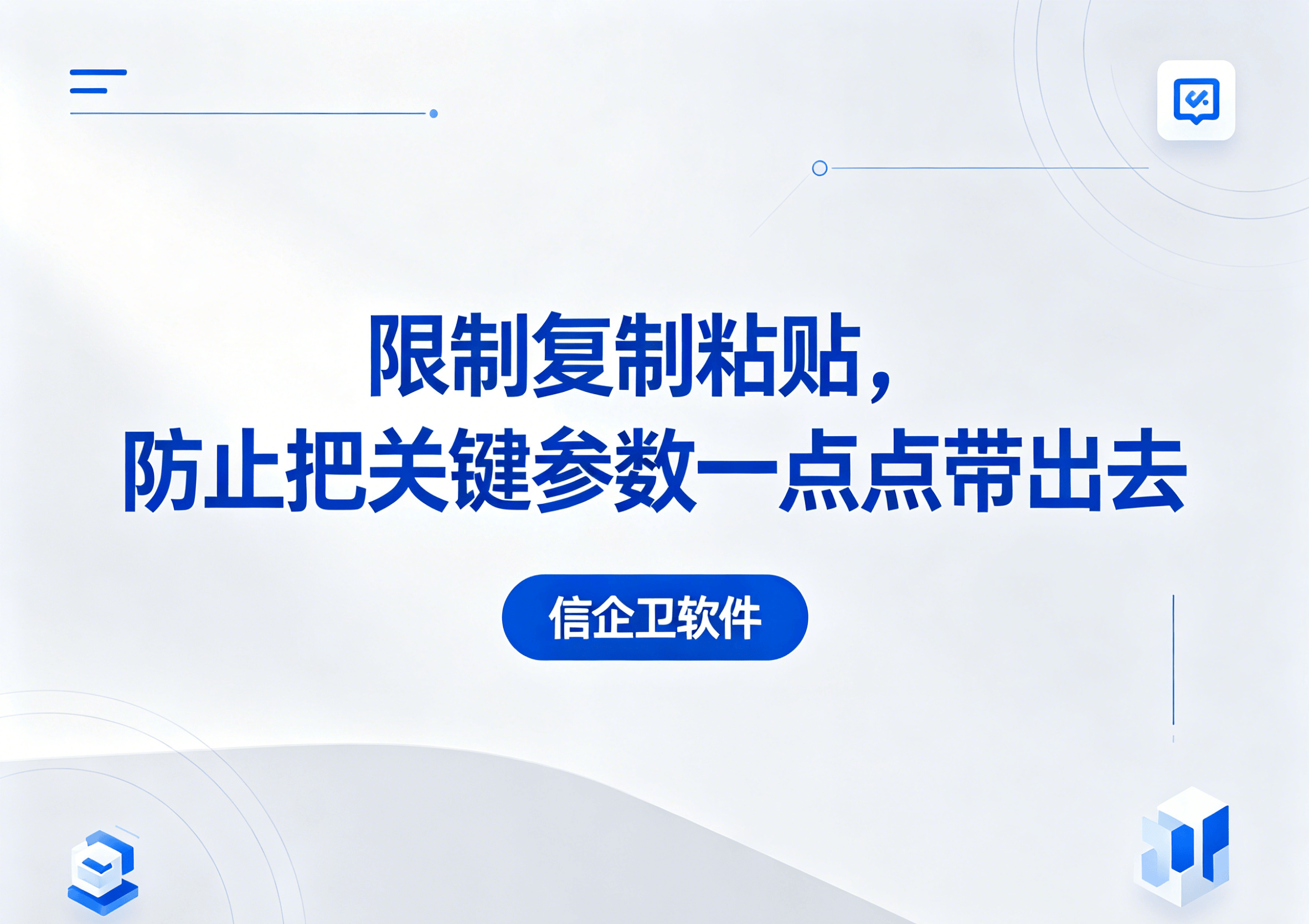 限制复制粘贴，
防止把关键参数一点点带出去

信企卫软件